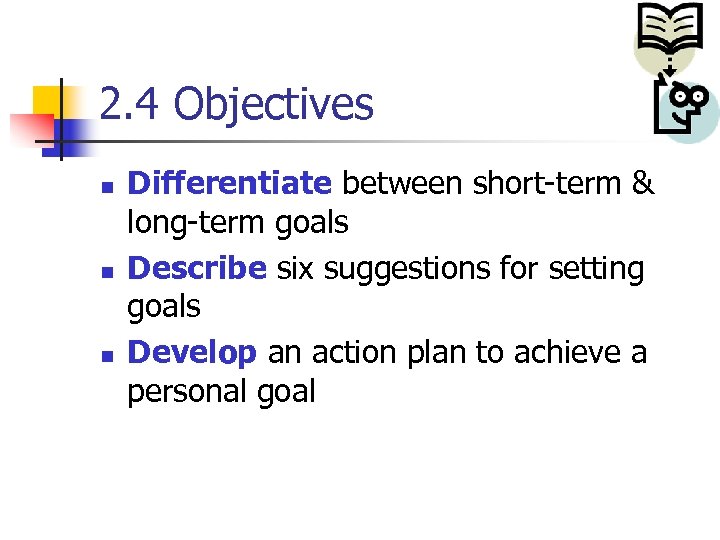 2.4 Objectives

- Differentiate between short-term & long-term goals
- Describe six suggestions for setting goals
- Develop an action plan to achieve a personal goal